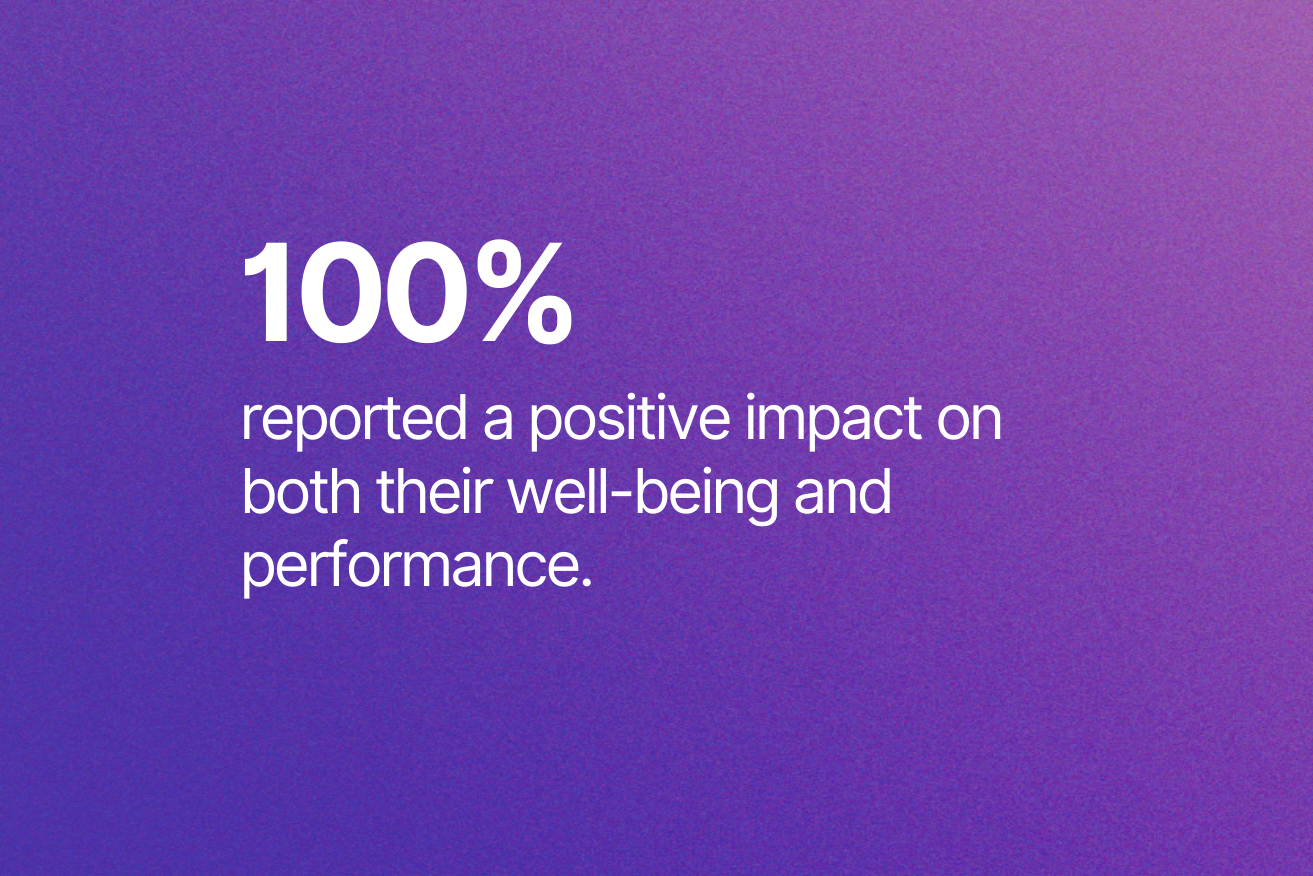 100%

reported a positive impact on both their well-being and performance.